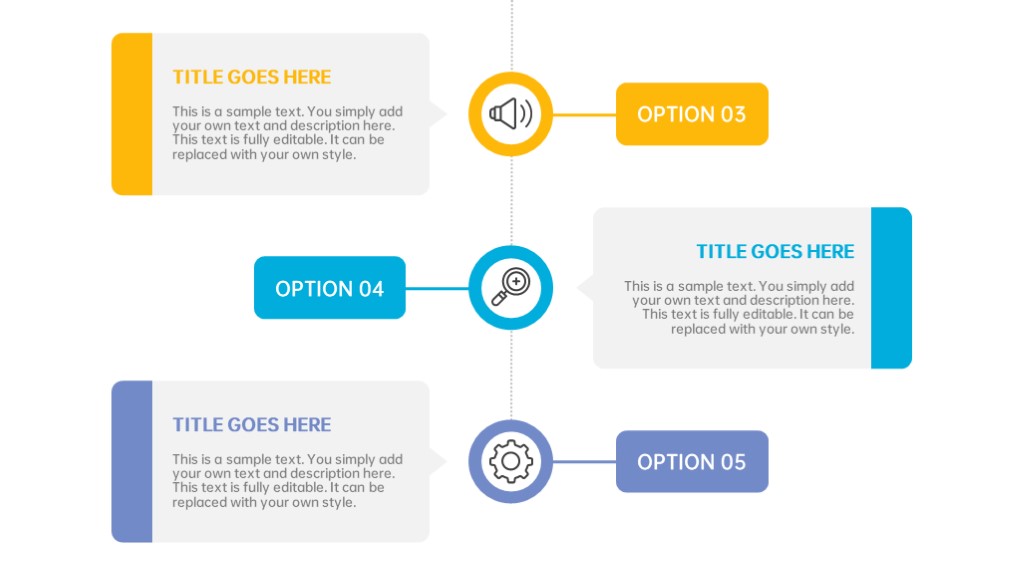 TITLE GOES HERE

This is a sample text. You simply add your own text and description here. This text is fully editable. It can be replaced with your own style.

OPTION 03

OPTION 04

TITLE GOES HERE

This is a sample text. You simply add your own text and description here. This text is fully editable. It can be replaced with your own style.

TITLE GOES HERE

This is a sample text. You simply add your own text and description here. This text is fully editable. It can be replaced with your own style.

OPTION 05